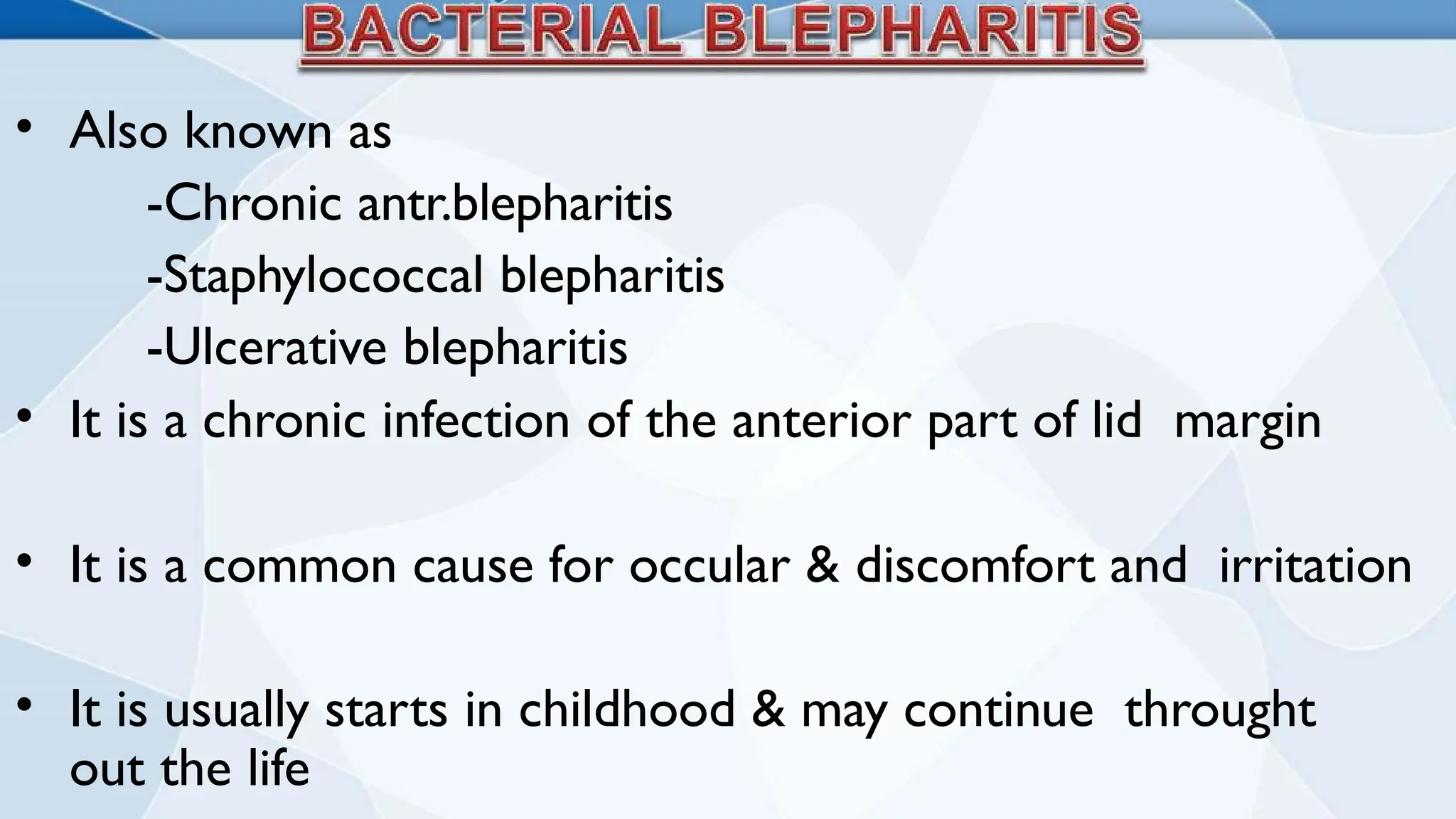 BACTERIAL BLEPHARITIS

• Also known as
-Chronic antr.blepharitis
-Staphylococcal blepharitis
-Ulcerative blepharitis

• It is a chronic infection of the anterior part of lid margin

• It is a common cause for occular & discomfort and irritation

• It is usually starts in childhood & may continue throught out the life